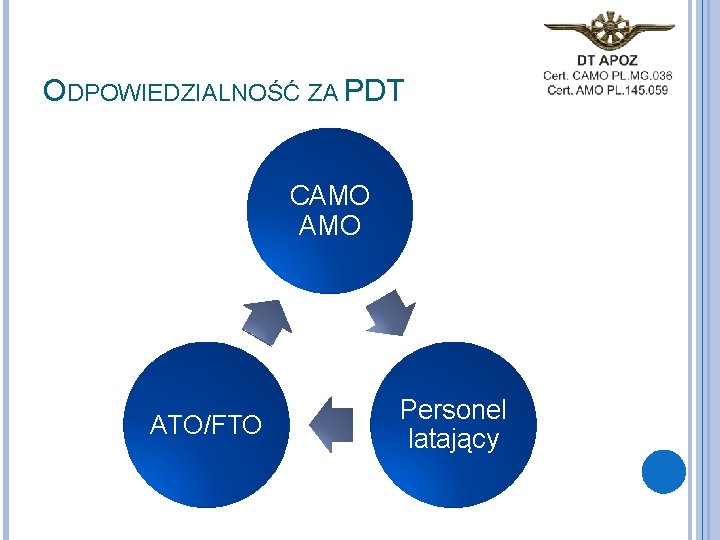 DT APOZ
Cert. CAMO PL.MG.038
Cert. AMO PL.145.059

ODPOWIEDZIALNOŚĆ ZA PDT

CAMO
AMO

Personel latający

ATO/FTO